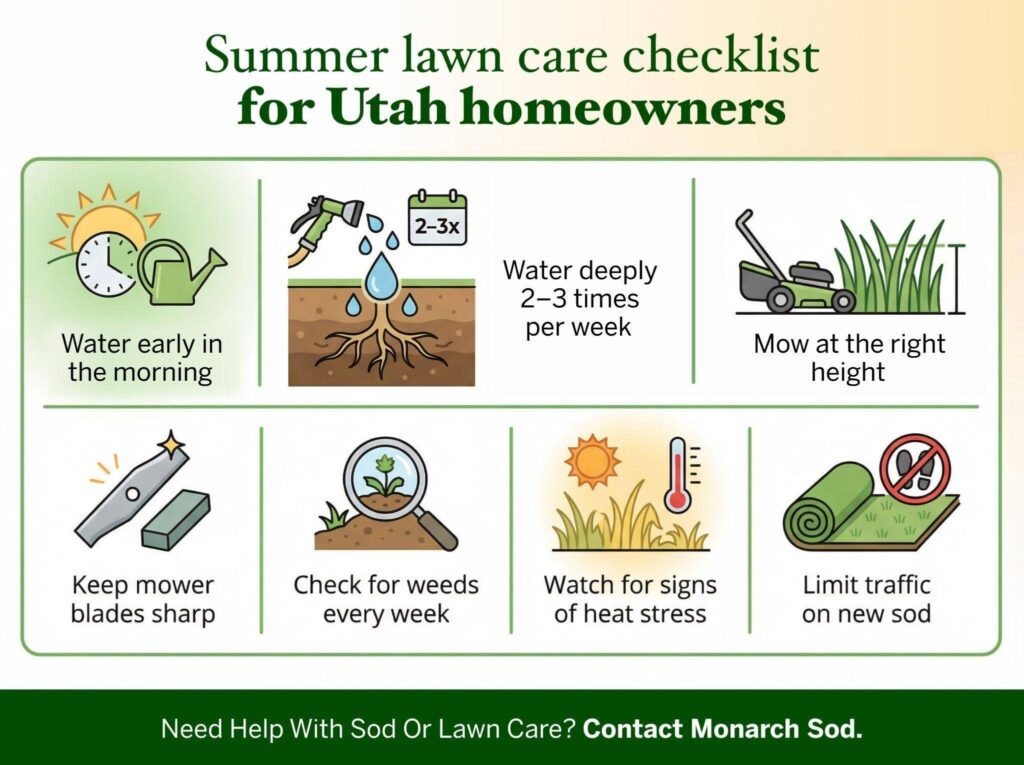 Summer lawn care checklist
for Utah homeowners

Water early in the morning

2–3x

Water deeply 2–3 times per week

Mow at the right height

Keep mower blades sharp

Check for weeds every week

Watch for signs of heat stress

Limit traffic on new sod

Need Help With Sod Or Lawn Care? Contact Monarch Sod.